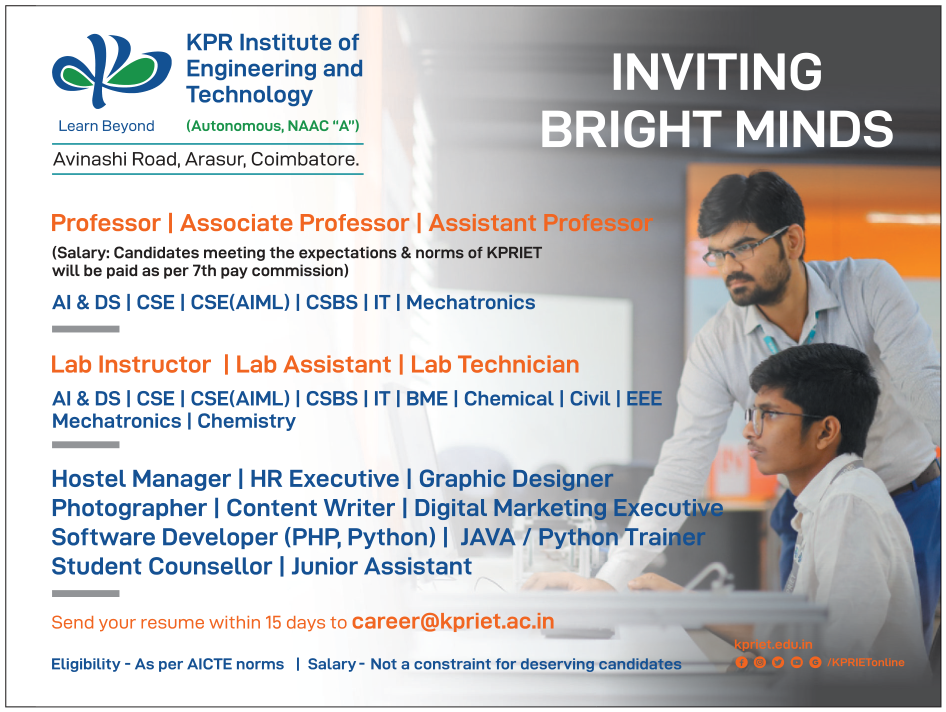 KPR Institute of Engineering and Technology

Learn Beyond

(Autonomous, NAAC "A")

Avinashi Road, Arasur, Coimbatore.

INVITING BRIGHT MINDS

Professor | Associate Professor | Assistant Professor

(Salary: Candidates meeting the expectations & norms of KPRIET will be paid as per 7th pay commission)

AI & DS | CSE | CSE(AIML) | CSBS | IT | Mechatronics

Lab Instructor | Lab Assistant | Lab Technician

AI & DS | CSE | CSE(AIML) | CSBS | IT | BME | Chemical | Civil | EEE Mechatronics | Chemistry

Hostel Manager | HR Executive | Graphic Designer
Photographer | Content Writer | Digital Marketing Executive
Software Developer (PHP, Python) | JAVA / Python Trainer
Student Counsellor | Junior Assistant

Send your resume within 15 days to career@kpriet.ac.in

Eligibility - As per AICTE norms | Salary - Not a constraint for deserving candidates

kpriet.edu.in

/KPRIETonline